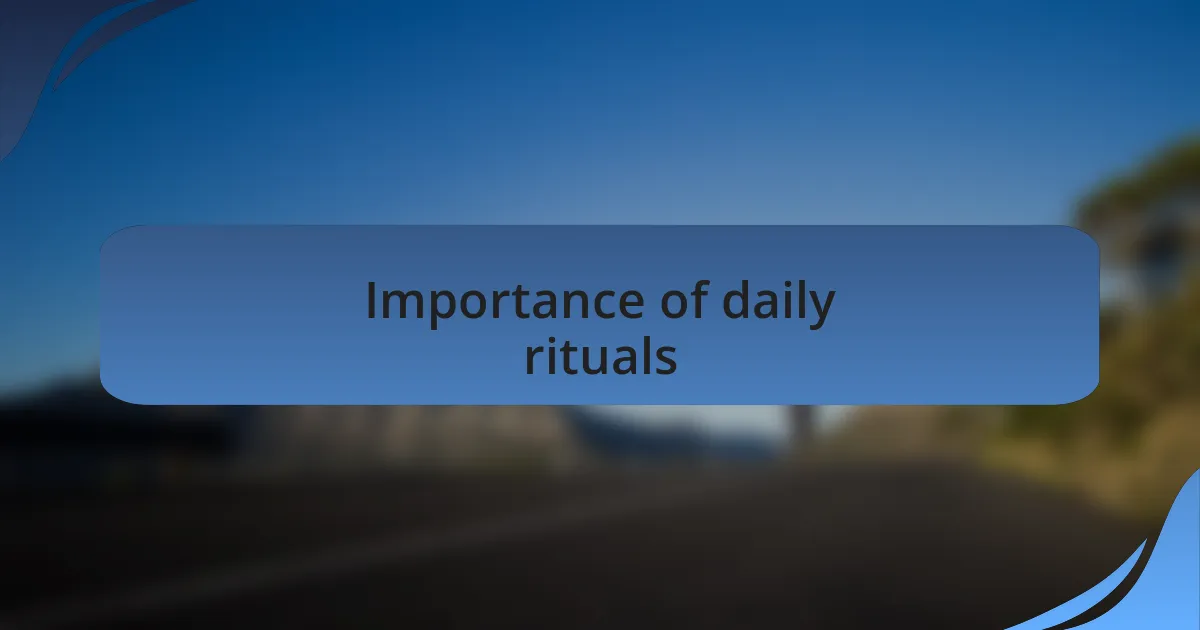 Importance of daily rituals